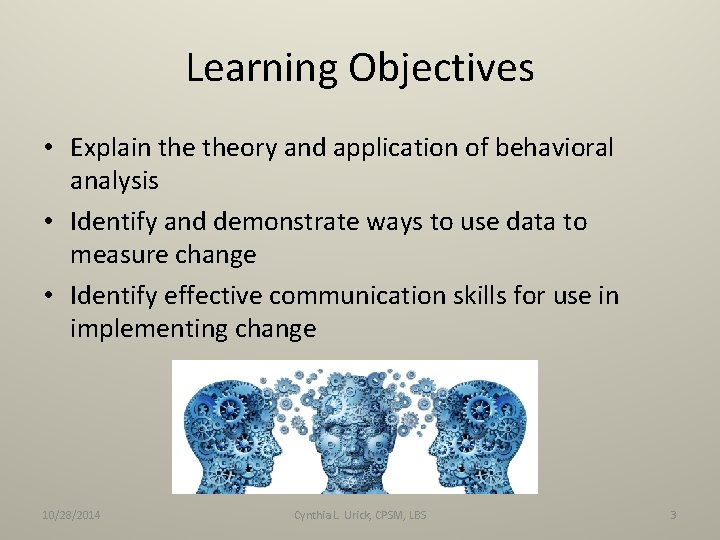 Learning Objectives

• Explain the theory and application of behavioral analysis
• Identify and demonstrate ways to use data to measure change
• Identify effective communication skills for use in implementing change

10/28/2014

Cynthia L. Urick, CPSM, LBS

3